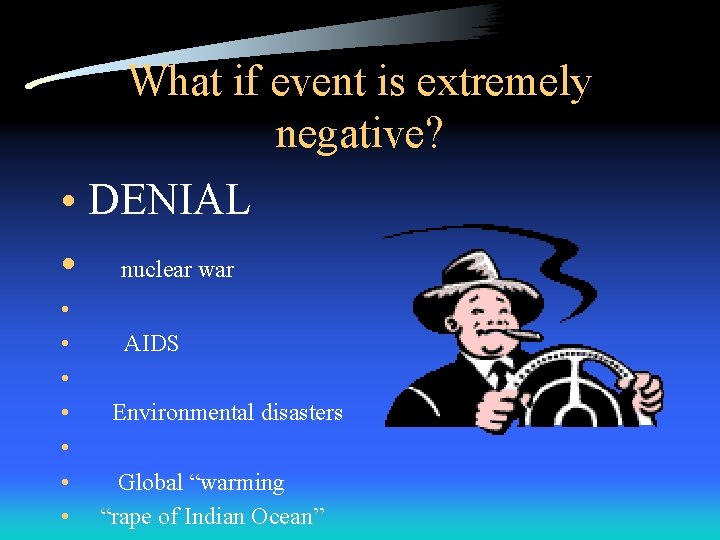 What if event is extremely negative?

• DENIAL
• nuclear war
•
• AIDS
•
• Environmental disasters
•
• Global “warming
• “rape of Indian Ocean”